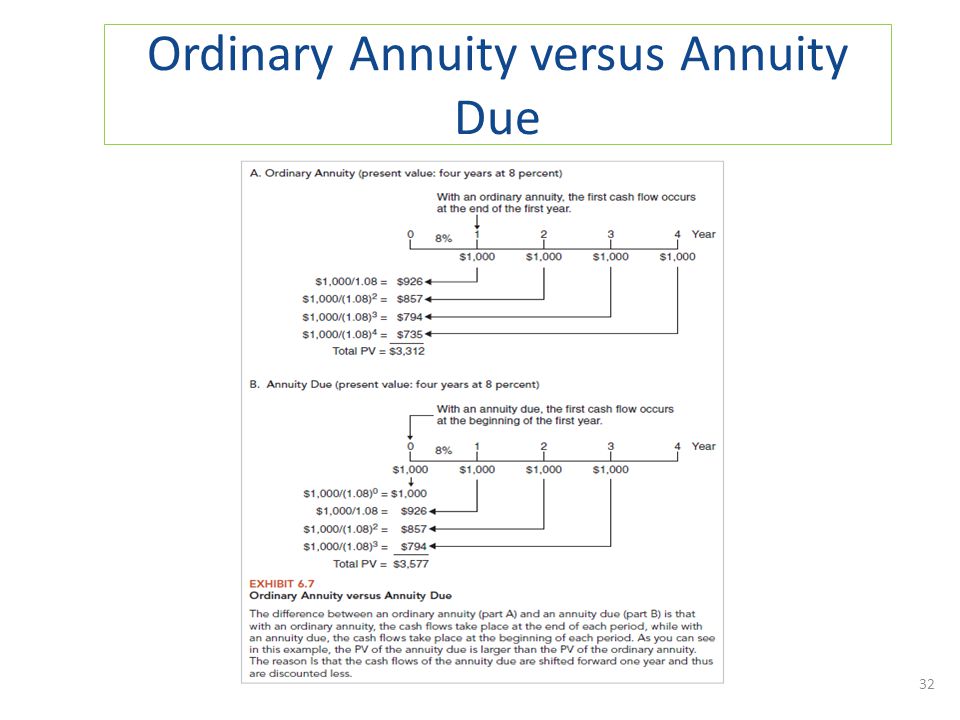 Ordinary Annuity versus Annuity Due

A. Ordinary Annuity (present value: four years at 8 percent)

With an ordinary annuity, the first cash flow occurs at the end of the first year.

0 8% 1 2 3 4 Year

\$1,000 \$1,000 \$1,000 \$1,000

$\$1,000/1.08 = \$926$
$\$1,000/(1.08)^2 = \$857$
$\$1,000/(1.08)^3 = \$794$
$\$1,000/(1.08)^4 = \$735$
Total PV = \$3,312

B. Annuity Due (present value: four years at 8 percent)

With an annuity due, the first cash flow occurs at the beginning of the first year.

0 8% 1 2 3 4 Year

\$1,000 \$1,000 \$1,000 \$1,000

$\$1,000/(1.08)^0 = \$1,000$
$\$1,000/1.08 = \$926$
$\$1,000/(1.08)^2 = \$857$
$\$1,000/(1.08)^3 = \$794$
Total PV = \$3,577

EXHIBIT 6.7
Ordinary Annuity versus Annuity Due

The difference between an ordinary annuity (part A) and an annuity due (part B) is that with an ordinary annuity, the cash flows take place at the end of each period, while with an annuity due, the cash flows take place at the beginning of each period. As you can see in this example, the PV of the annuity due is larger than the PV of the ordinary annuity. The reason is that the cash flows of the annuity due are shifted forward one year and thus are discounted less.

32